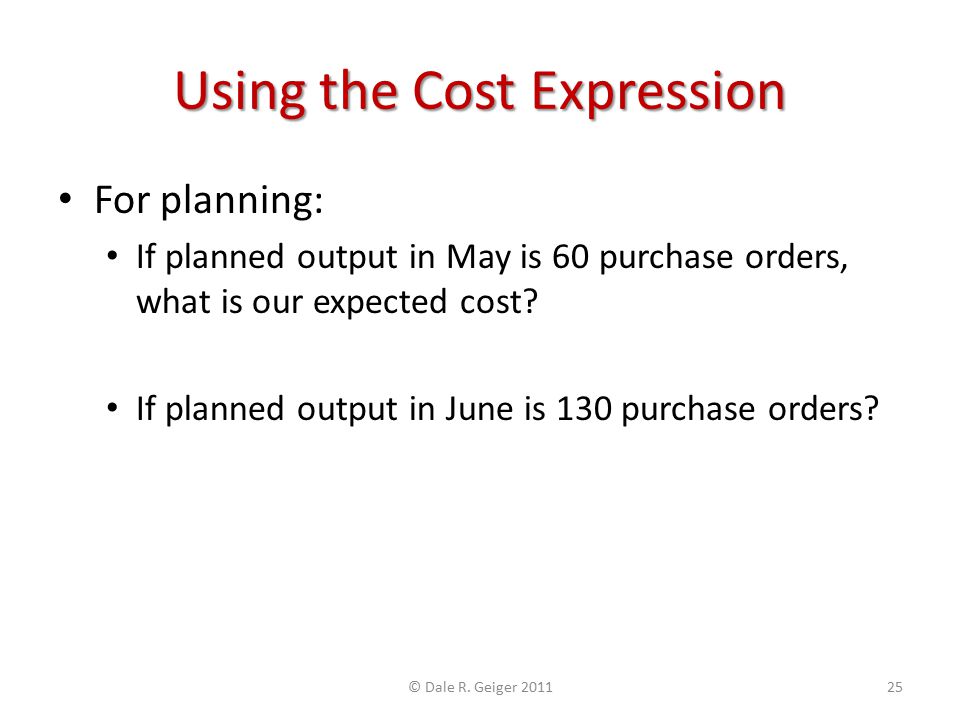 Using the Cost Expression

• For planning:
  • If planned output in May is 60 purchase orders, what is our expected cost?

  • If planned output in June is 130 purchase orders?

© Dale R. Geiger 2011

25